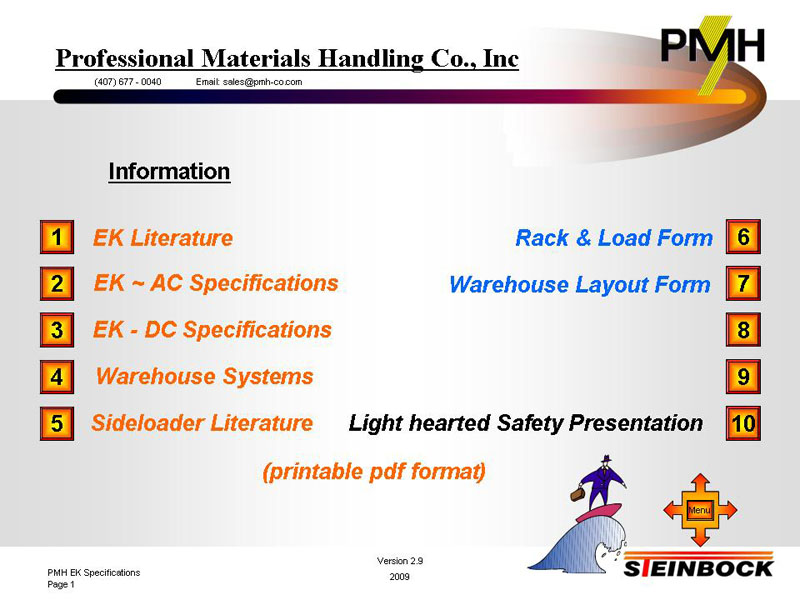 Professional Materials Handling Co., Inc

PMH

(407) 677 - 0040 Email: sales@pmh-co.com

Information

1 EK Literature

2 EK ~ AC Specifications

3 EK - DC Specifications

4 Warehouse Systems

5 Sideloader Literature

Rack & Load Form 6

Warehouse Layout Form 7

8

9

Light hearted Safety Presentation 10

(printable pdf format)

Menu

PMH EK Specifications
Page 1

Version 2.9
2009

STEINBOCK